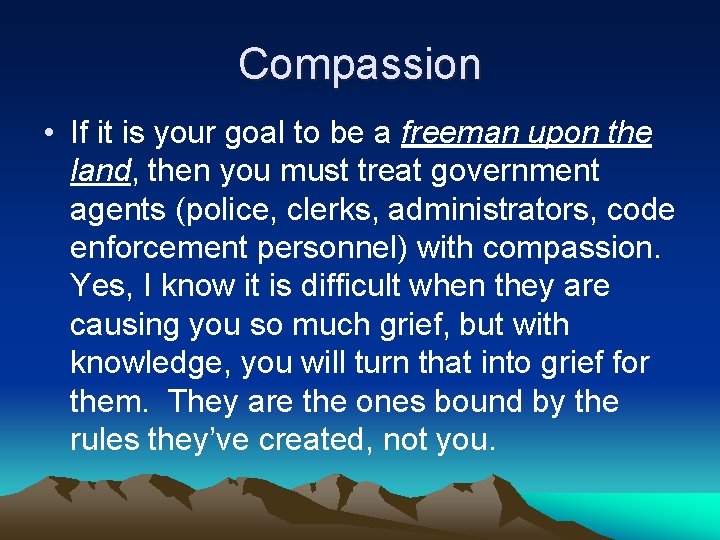 Compassion

• If it is your goal to be a freeman upon the land, then you must treat government agents (police, clerks, administrators, code enforcement personnel) with compassion. Yes, I know it is difficult when they are causing you so much grief, but with knowledge, you will turn that into grief for them. They are the ones bound by the rules they've created, not you.